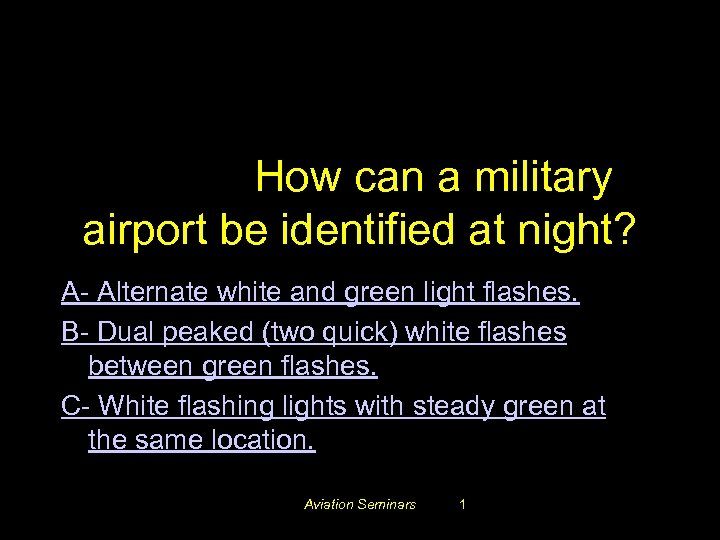 How can a military airport be identified at night?

A- Alternate white and green light flashes.

B- Dual peaked (two quick) white flashes between green flashes.

C- White flashing lights with steady green at the same location.

Aviation Seminars 1